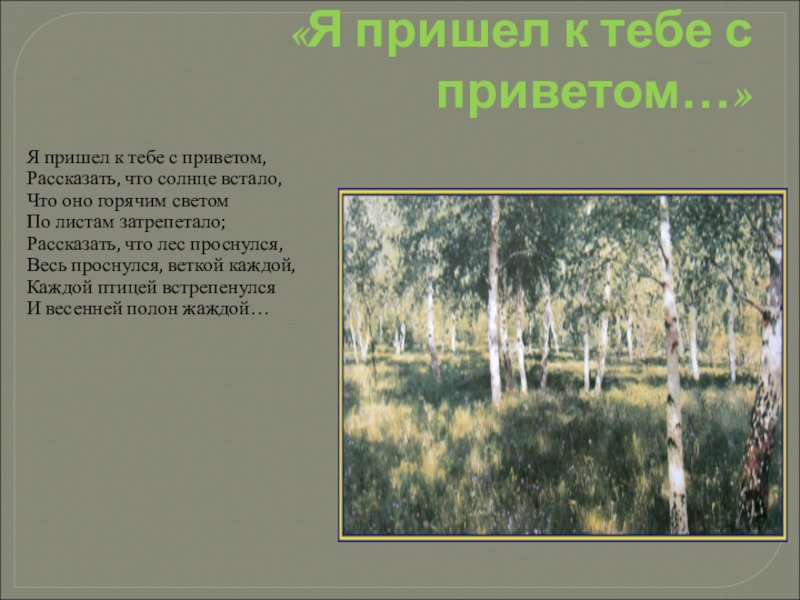 «Я пришел к тебе с приветом…»

Я пришел к тебе с приветом,
Рассказать, что солнце встало,
Что оно горячим светом
По листам затрепетало;
Рассказать, что лес проснулся,
Весь проснулся, веткой каждой,
Каждой птицей встрепенулся
И весенней полон жаждой…